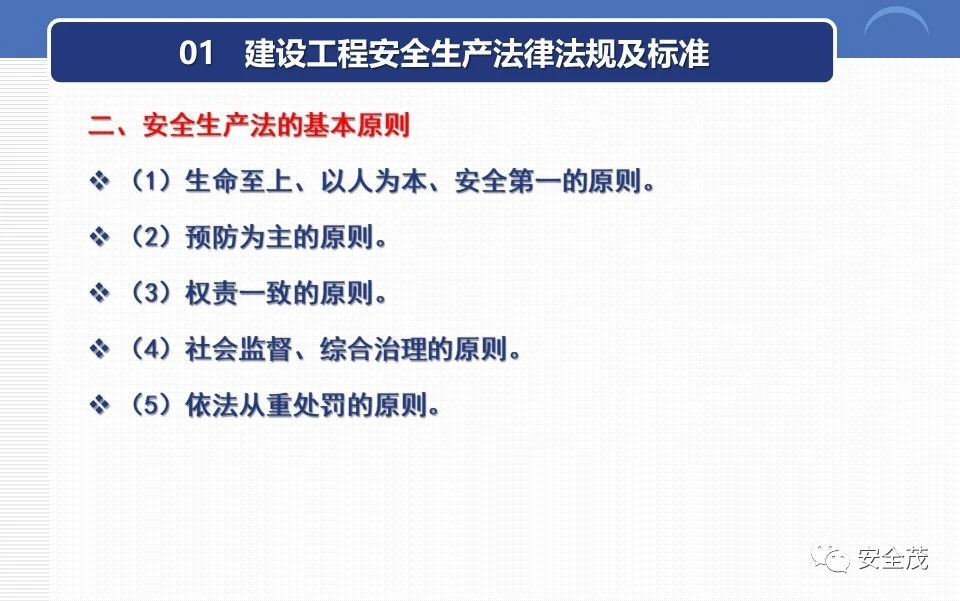 01 建设工程安全生产法律法规及标准

二、安全生产法的基本原则

❖ （1）生命至上、以人为本、安全第一的原则。

❖ （2）预防为主的原则。

❖ （3）权责一致的原则。

❖ （4）社会监督、综合治理的原则。

❖ （5）依法从重处罚的原则。

安全茂